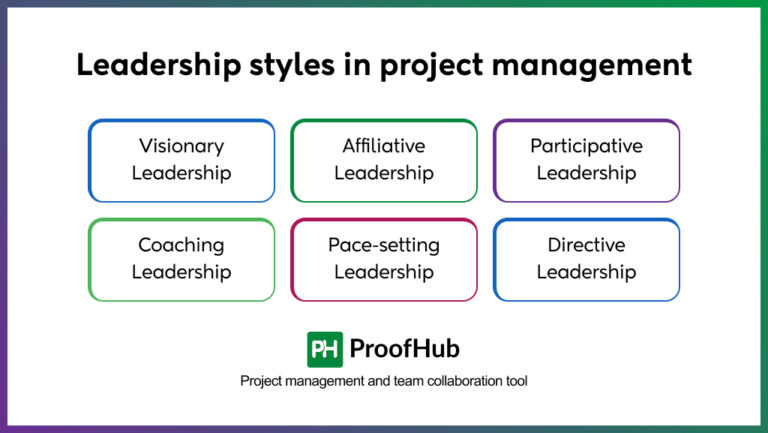 Leadership styles in project management

Visionary Leadership

Affiliative Leadership

Participative Leadership

Coaching Leadership

Pace-setting Leadership

Directive Leadership

PH ProofHub

Project management and team collaboration tool